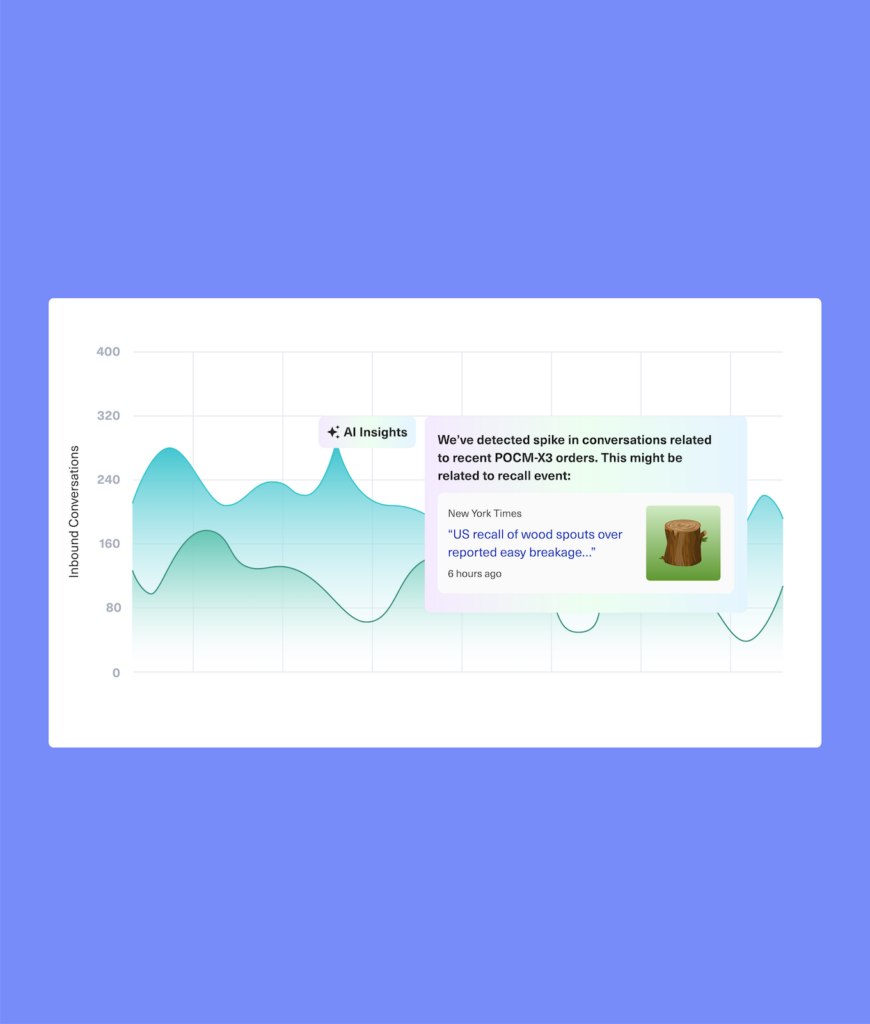 400
320
240
160
80
0

Inbound Conversations

AI Insights

We've detected spike in conversations related to recent POCM-X3 orders. This might be related to recall event:

New York Times
"US recall of wood spouts over reported easy breakage..."
6 hours ago